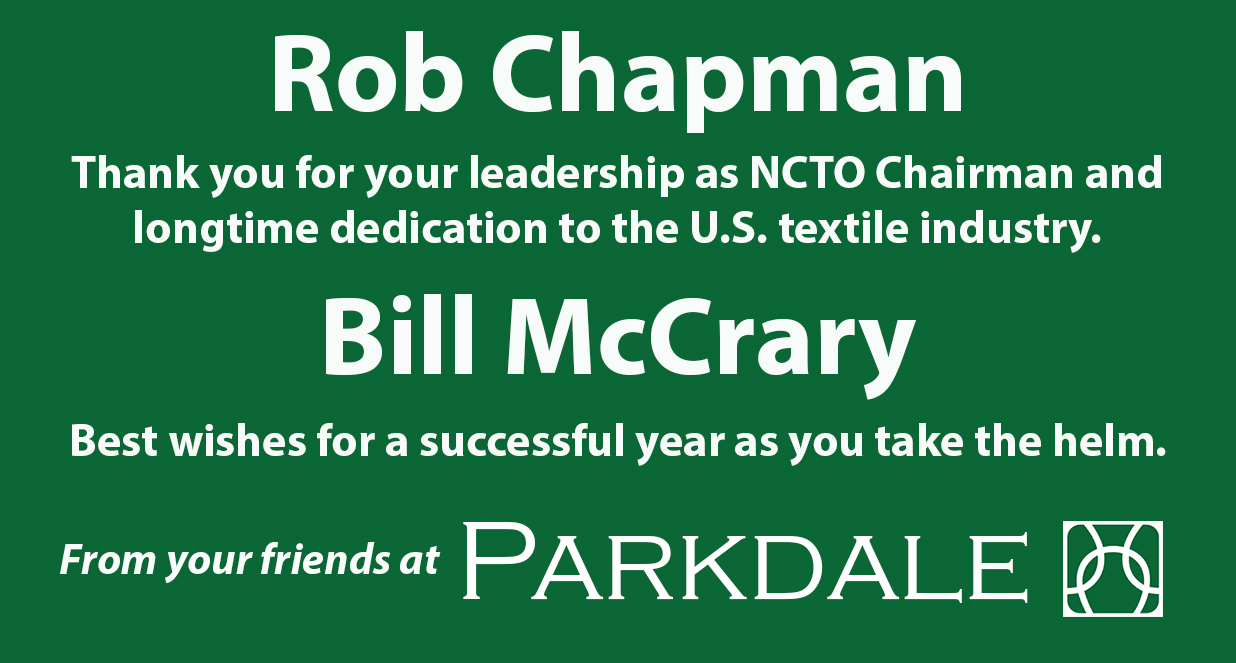 Rob Chapman

Thank you for your leadership as NCTO Chairman and longtime dedication to the U.S. textile industry.

Bill McCrary

Best wishes for a successful year as you take the helm.

From your friends at PARKDALE